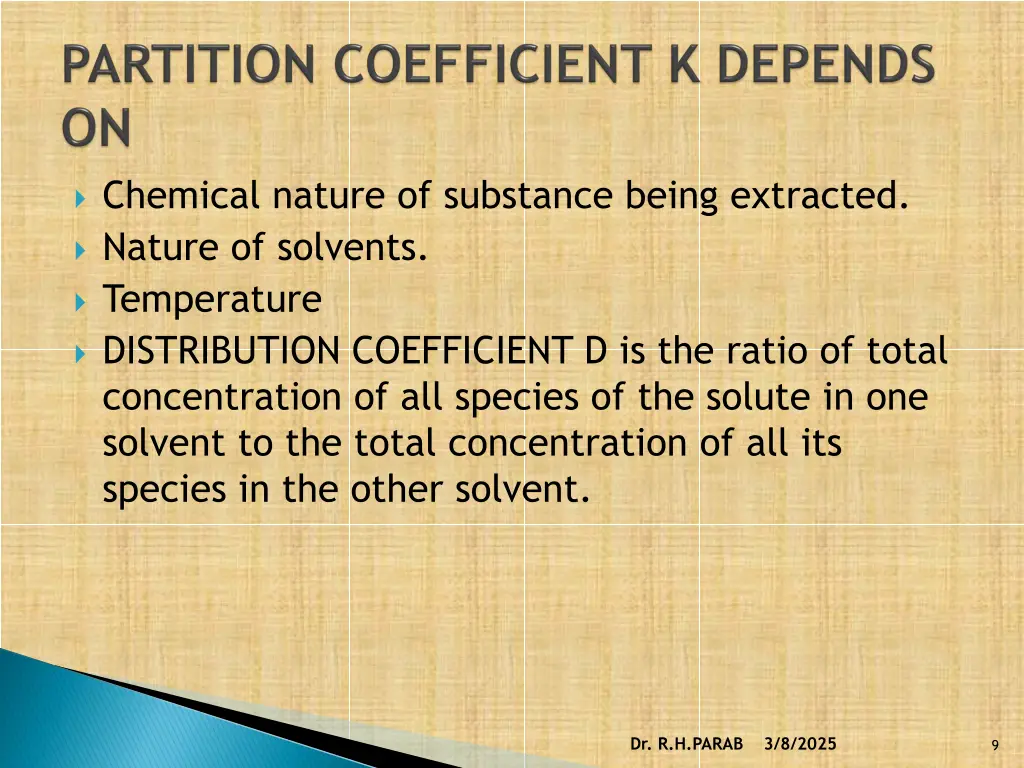 PARTITION COEFFICIENT K DEPENDS ON

Chemical nature of substance being extracted.
Nature of solvents.
Temperature
DISTRIBUTION COEFFICIENT D is the ratio of total concentration of all species of the solute in one solvent to the total concentration of all its species in the other solvent.

Dr. R.H.PARAB 3/8/2025 9